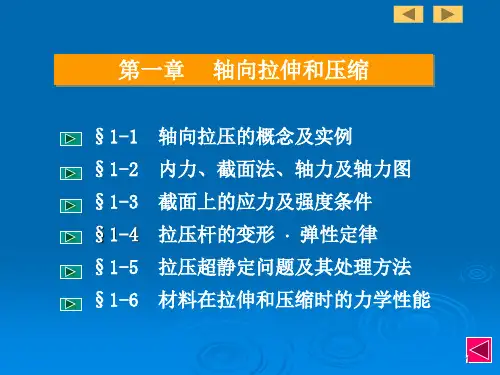 第一章　轴向拉伸和压缩

§1-1　轴向拉压的概念及实例

§1-2　内力、截面法、轴力及轴力图

§1-3　截面上的应力及强度条件

§1-4　拉压杆的变形 · 弹性定律

§1-5　拉压超静定问题及其处理方法

§1-6　材料在拉伸和压缩时的力学性能